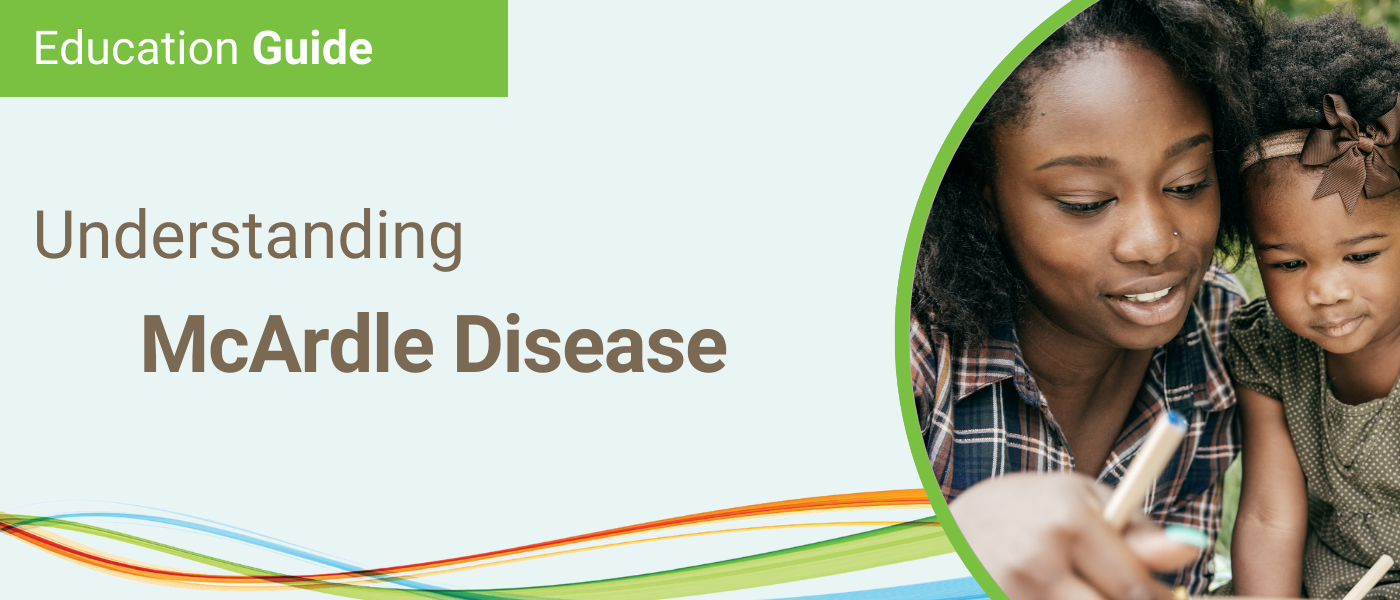 Education Guide

Understanding

McArdle Disease